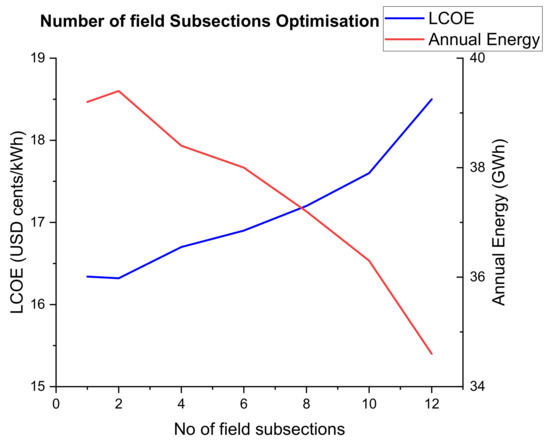 Number of field Subsections Optimisation

LCOE
Annual Energy

LCOE (USD cents/kWh)

19
18
17
16
15

Annual Energy (GWh)

40
38
36
34

0 2 4 6 8 10 12

No of field subsections